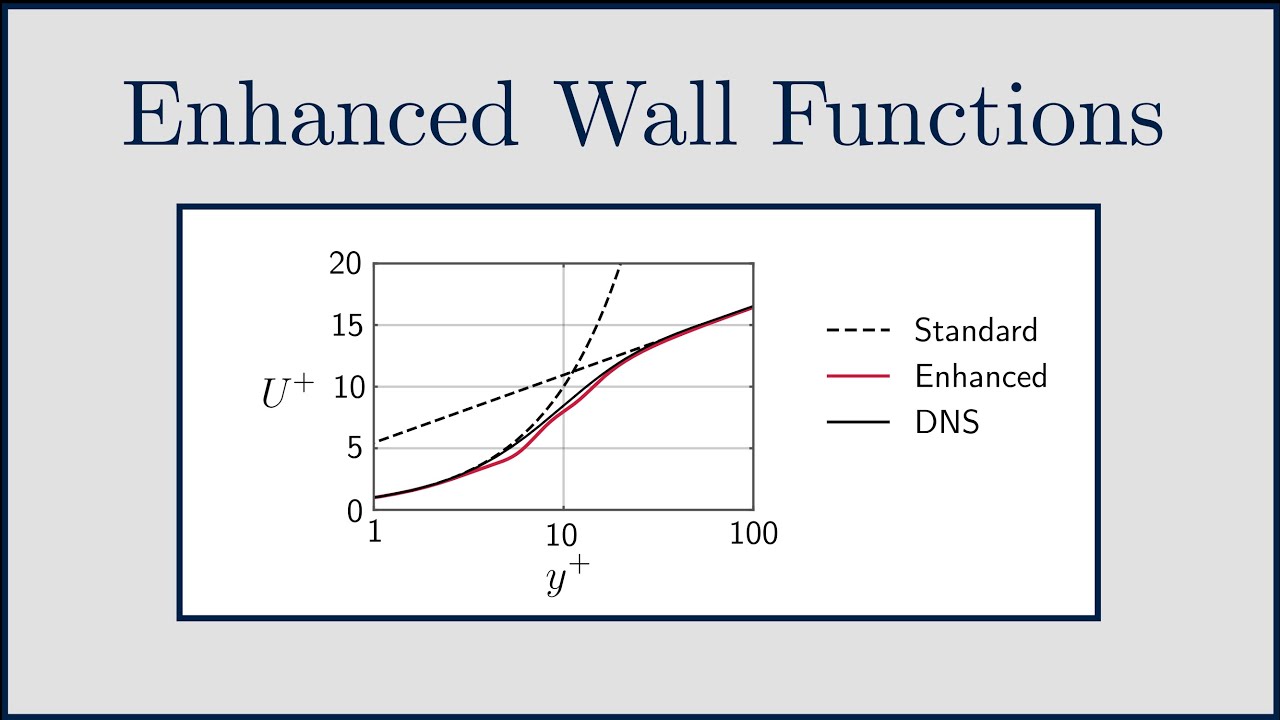 Enhanced Wall Functions

20
15
$U^+$ 10
5
0
1
10
100
$y^+$

Standard
Enhanced
DNS